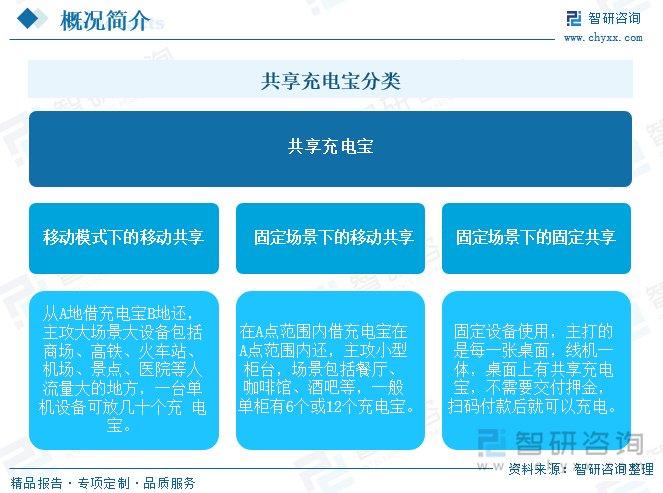 概况简介

智研咨询
www.chyxx.com

共享充电宝分类

共享充电宝

移动模式下的移动共享

固定场景下的移动共享

固定场景下的固定共享

从A地借充电宝B地还，主攻大场景大设备包括商场、高铁、火车站、机场、景点、医院等人流量大的地方，一台单机设备可放几十个充 电宝。

在A点范围内借充电宝在A点范围内还，主攻小型柜台，场景包括餐厅、咖啡馆、酒吧等，一般单柜有6个或12个充电宝。

固定设备使用，主打的是每一张桌面，线机一体，桌面上有共享充电宝，不需要交付押金，扫码付款后就可以充电。

智研咨询

资料来源：智研咨询整理

精品报告 · 专项定制 · 品质服务